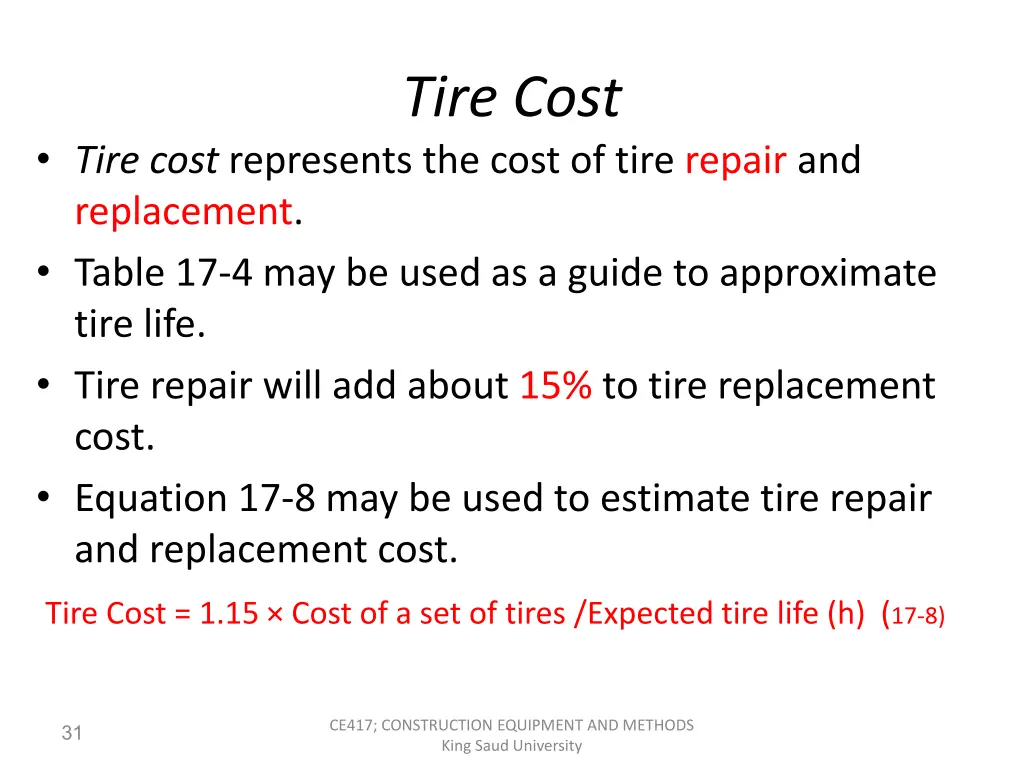 Tire Cost

• Tire cost represents the cost of tire repair and replacement.

• Table 17-4 may be used as a guide to approximate tire life.

• Tire repair will add about 15% to tire replacement cost.

• Equation 17-8 may be used to estimate tire repair and replacement cost.

Tire Cost = 1.15 × Cost of a set of tires /Expected tire life (h) (17-8)

31

CE417; CONSTRUCTION EQUIPMENT AND METHODS
King Saud University